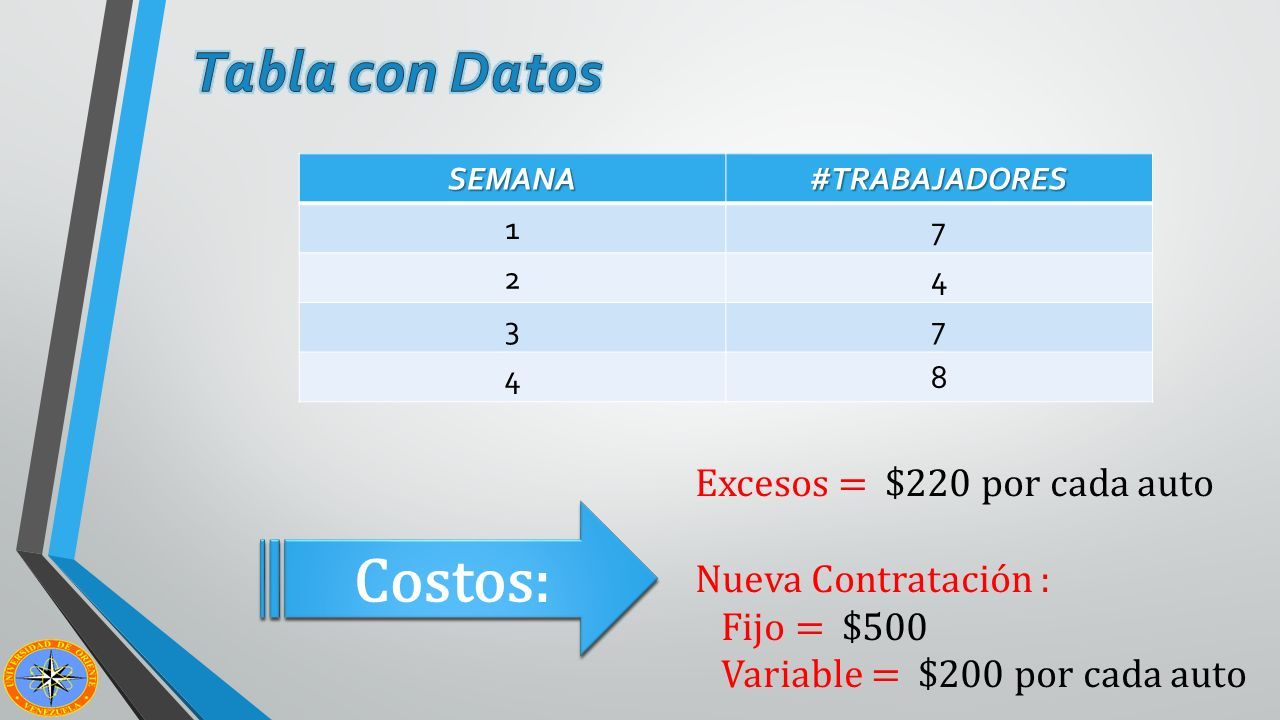 Tabla con Datos

| SEMANA | #TRABAJADORES |
|---|---|
| 1 | 7 |
| 2 | 4 |
| 3 | 7 |
| 4 | 8 |

Costos:

Excesos = \$220 por cada auto

Nueva Contratación :
Fijo = \$500
Variable = \$200 por cada auto

UNIVERSIDAD DE ORIENTE VENEZUELA